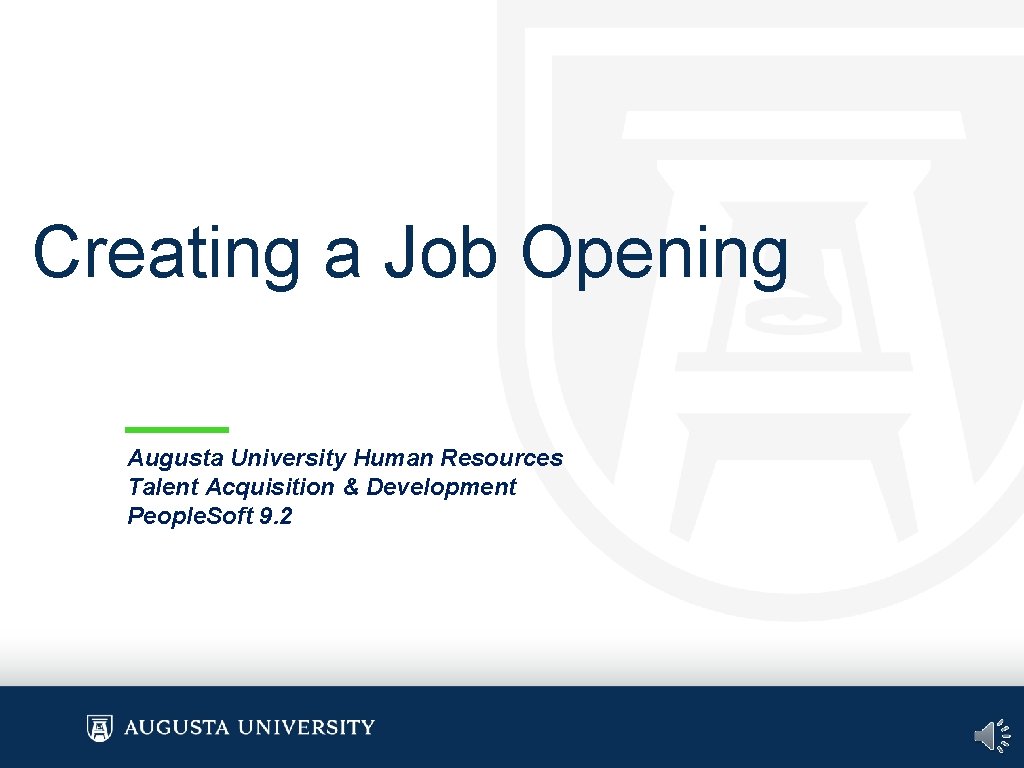 Creating a Job Opening

Augusta University Human Resources
Talent Acquisition & Development
People.Soft 9.2

AUGUSTA UNIVERSITY